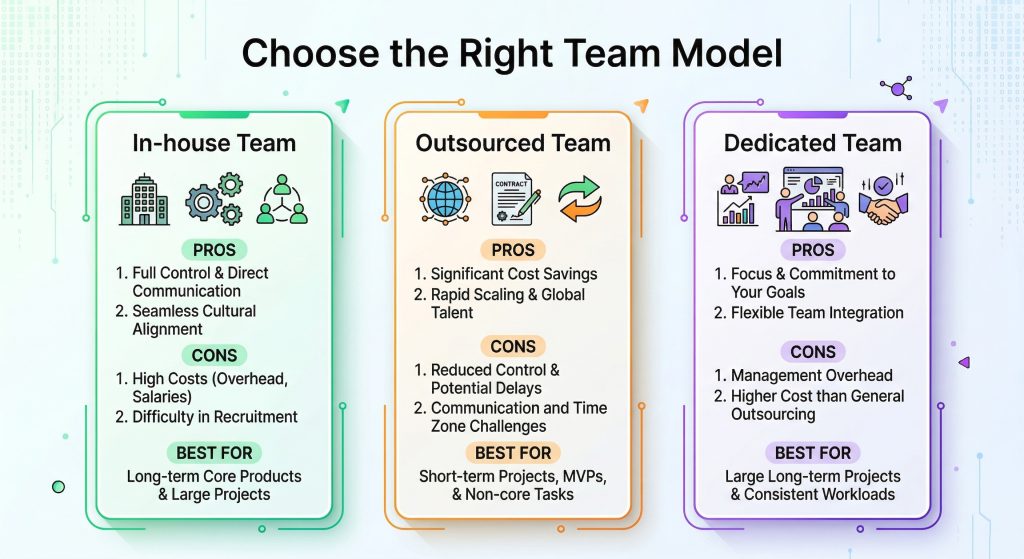 Choose the Right Team Model

In-house Team

PROS

1. Full Control & Direct Communication
2. Seamless Cultural Alignment

CONS

1. High Costs (Overhead, Salaries)
2. Difficulty in Recruitment

BEST FOR

Long-term Core Products & Large Projects

Outsourced Team

CONTRACT

PROS

1. Significant Cost Savings
2. Rapid Scaling & Global Talent

CONS

1. Reduced Control & Potential Delays
2. Communication and Time Zone Challenges

BEST FOR

Short-term Projects, MVPs, & Non-core Tasks

Dedicated Team

PROS

1. Focus & Commitment to Your Goals
2. Flexible Team Integration

CONS

1. Management Overhead
2. Higher Cost than General Outsourcing

BEST FOR

Large Long-term Projects & Consistent Workloads